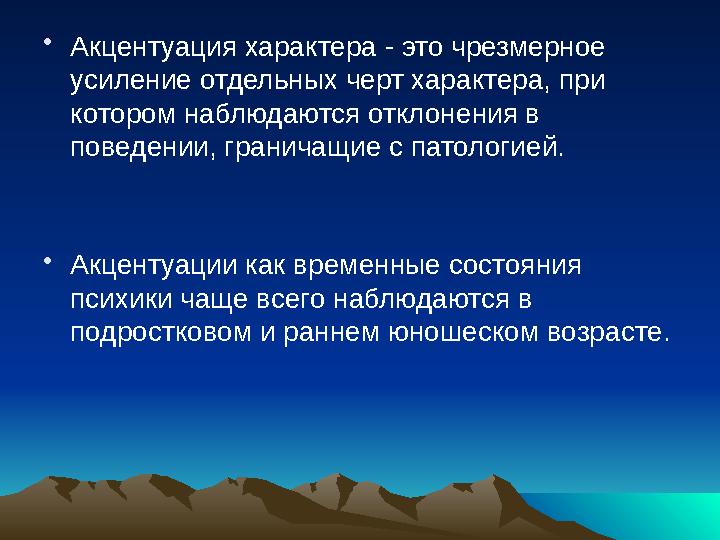 • Акцентуация характера - это чрезмерное усиление отдельных черт характера, при котором наблюдаются отклонения в поведении, граничащие с патологией.

• Акцентуации как временные состояния психики чаще всего наблюдаются в подростковом и раннем юношеском возрасте.